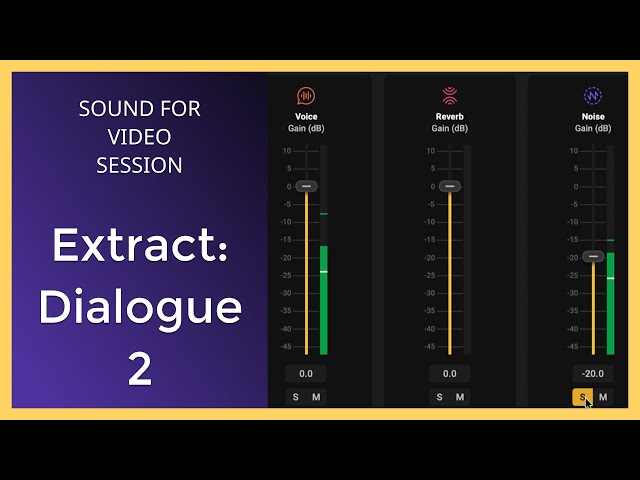 SOUND FOR VIDEO SESSION

Extract: Dialogue 2

Voice
Gain (dB)
10
5
0
-5
-10
-15
-20
-25
-30
-35
-40
-45
0.0
S M

Reverb
Gain (dB)
10
5
0
-5
-10
-15
-20
-25
-30
-35
-40
-45
0.0
S M

Noise
Gain (dB)
10
5
0
-5
-10
-15
-20
-25
-30
-35
-40
-45
-20.0
S M